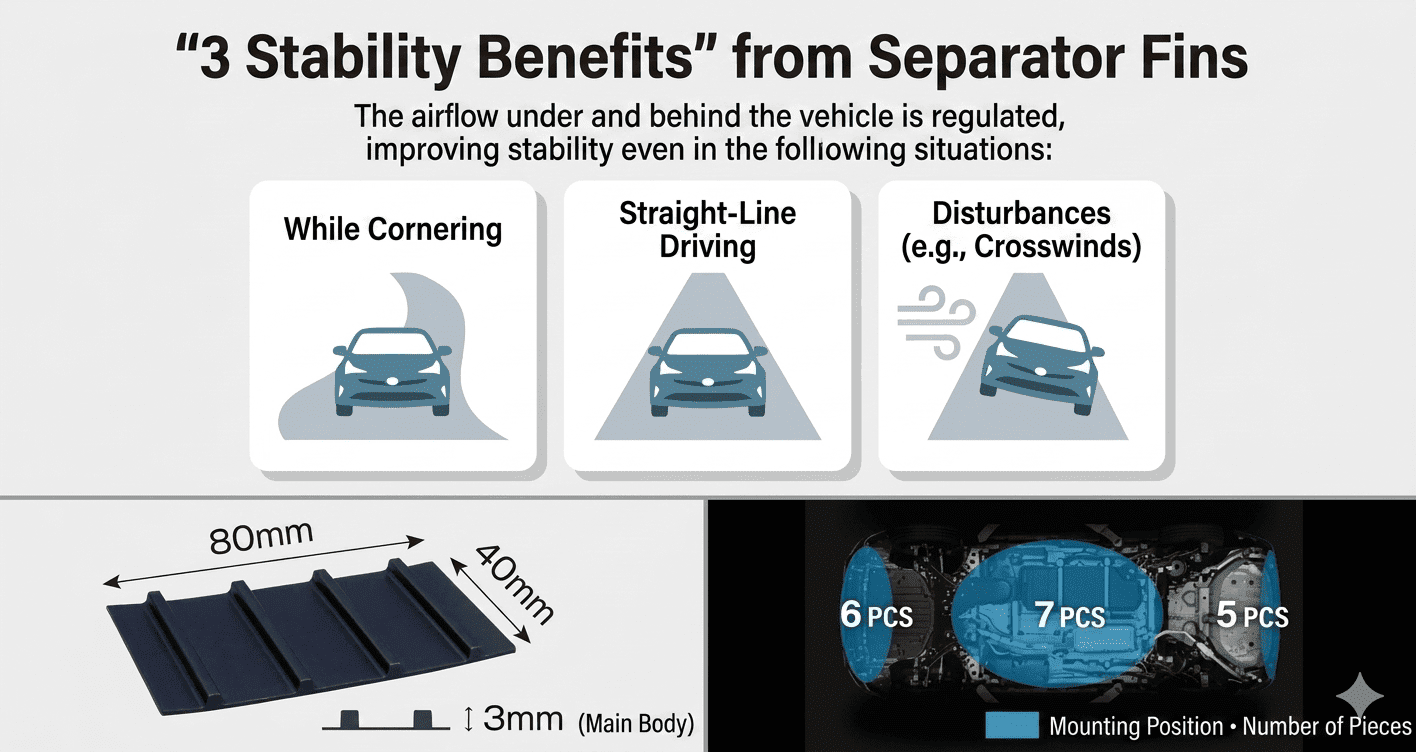 “3 Stability Benefits” from Separator Fins

The airflow under and behind the vehicle is regulated, improving stability even in the following situations:

While Cornering

Straight-Line Driving

Disturbances (e.g., Crosswinds)

80mm

40mm

3mm (Main Body)

6 PCS

7 PCS

5 PCS

Mounting Position • Number of Pieces